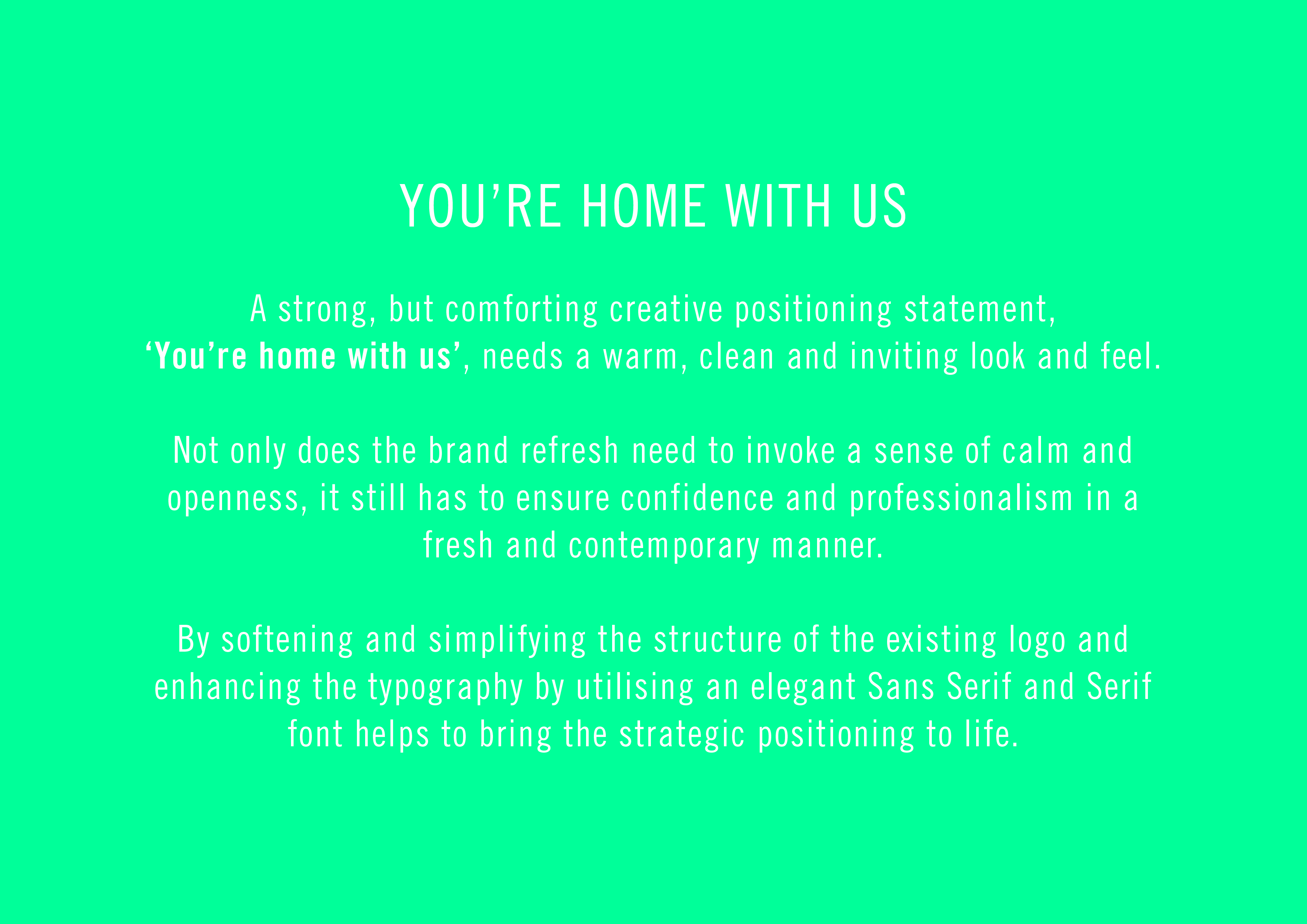 YOU’RE HOME WITH US

A strong, but comforting creative positioning statement, ‘You’re home with us’, needs a warm, clean and inviting look and feel.

Not only does the brand refresh need to invoke a sense of calm and openness, it still has to ensure confidence and professionalism in a fresh and contemporary manner.

By softening and simplifying the structure of the existing logo and enhancing the typography by utilising an elegant Sans Serif and Serif font helps to bring the strategic positioning to life.